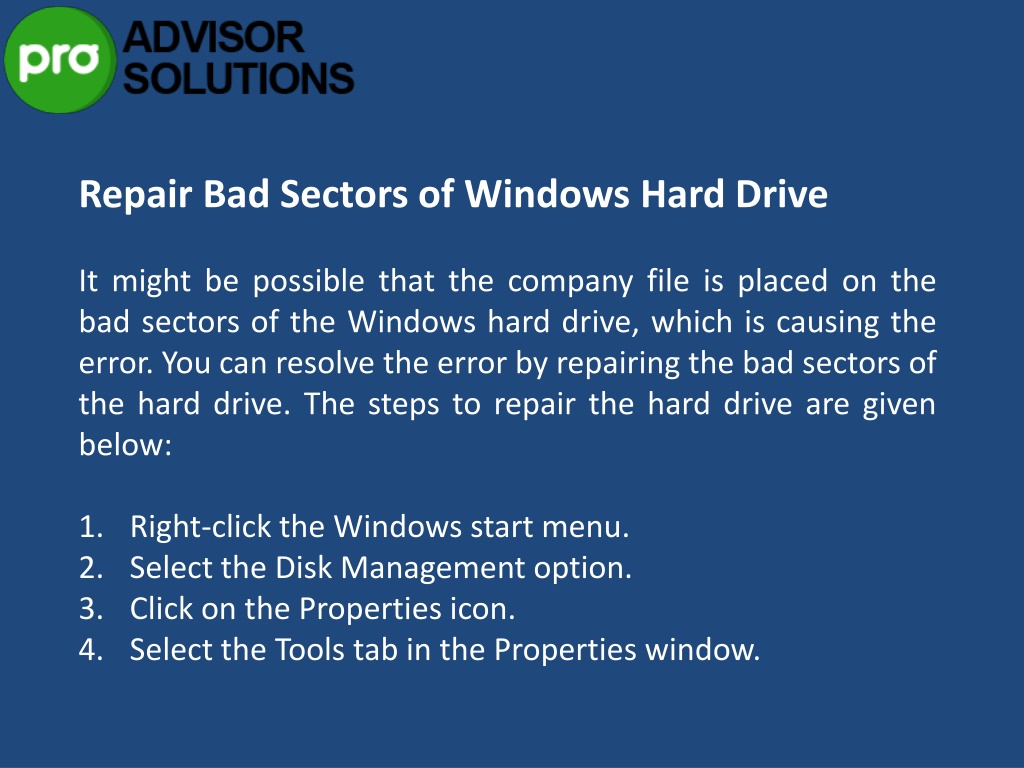 pro ADVISOR SOLUTIONS

Repair Bad Sectors of Windows Hard Drive

It might be possible that the company file is placed on the bad sectors of the Windows hard drive, which is causing the error. You can resolve the error by repairing the bad sectors of the hard drive. The steps to repair the hard drive are given below:

1. Right-click the Windows start menu.
2. Select the Disk Management option.
3. Click on the Properties icon.
4. Select the Tools tab in the Properties window.